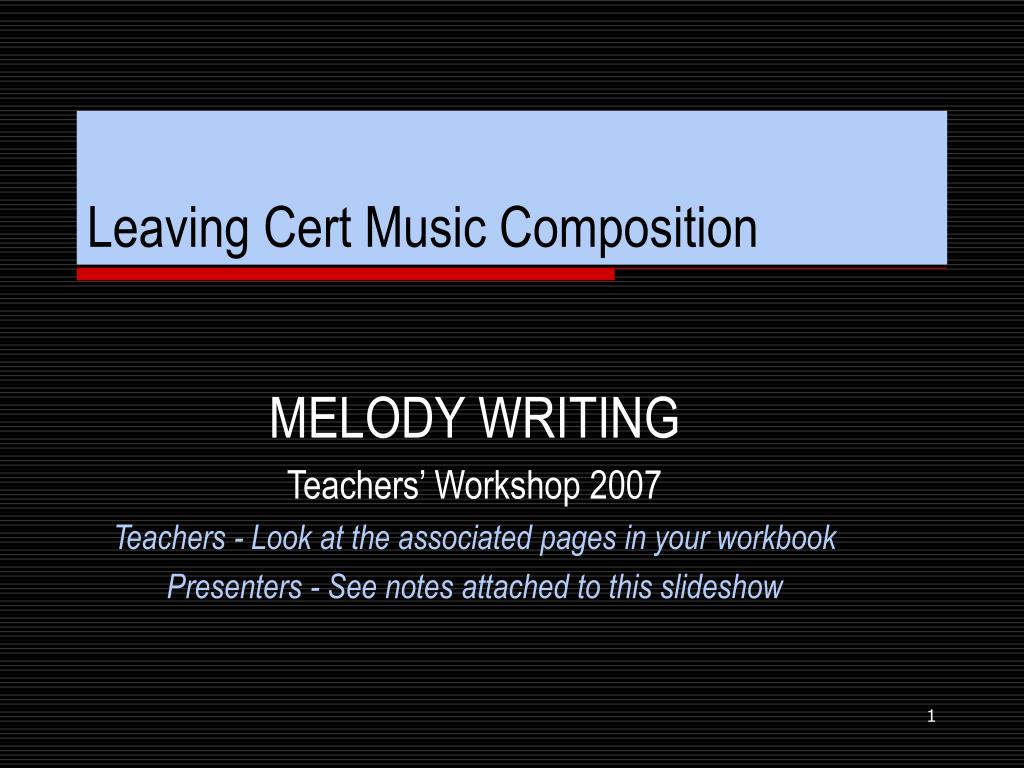 Leaving Cert Music Composition

MELODY WRITING

Teachers’ Workshop 2007

Teachers - Look at the associated pages in your workbook

Presenters - See notes attached to this slideshow

1